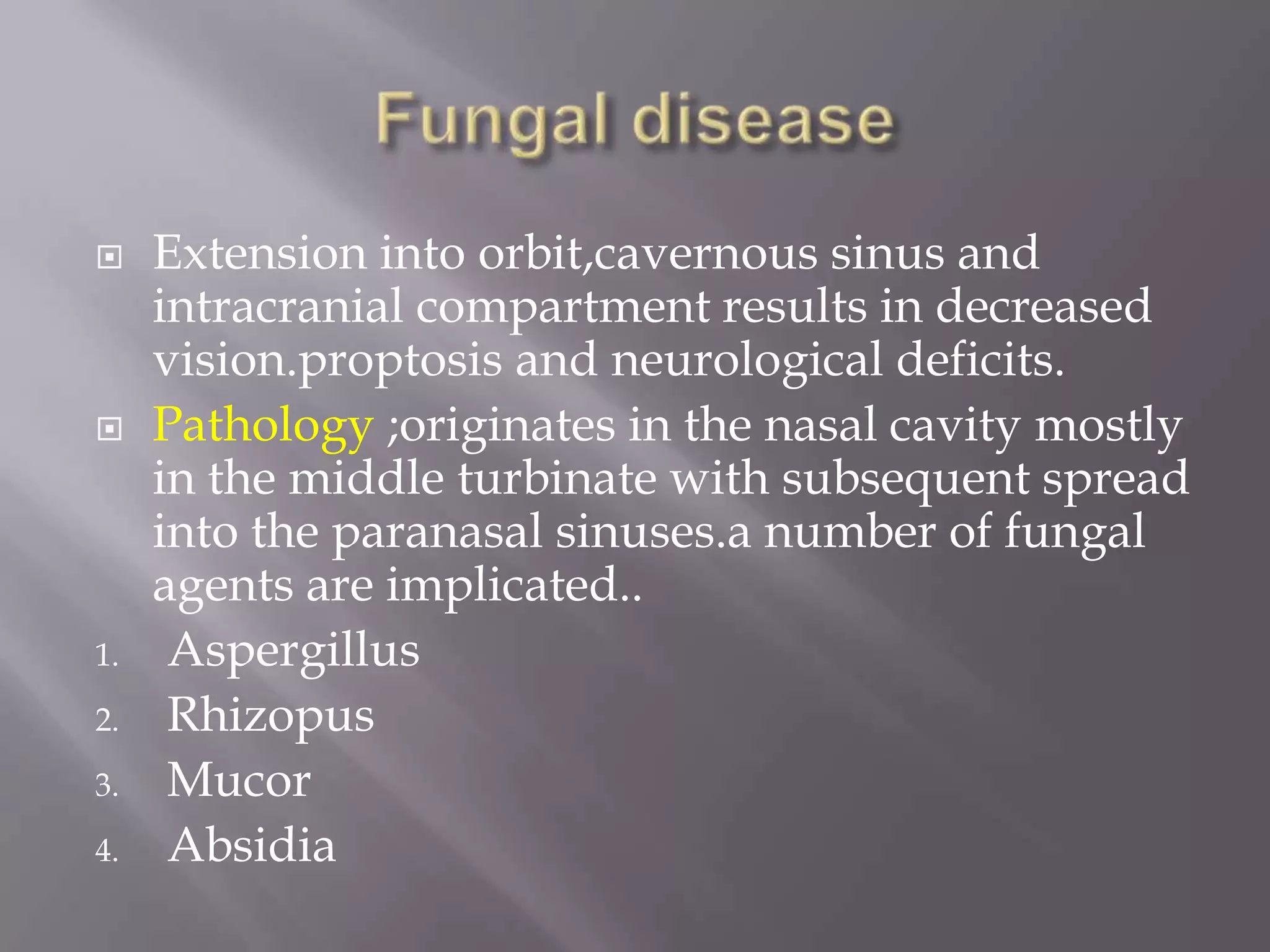 Fungal disease

Extension into orbit,cavernous sinus and intracranial compartment results in decreased vision.proptosis and neurological deficits.

Pathology ;originates in the nasal cavity mostly in the middle turbinate with subsequent spread into the paranasal sinuses.a number of fungal agents are implicated..

1. Aspergillus
2. Rhizopus
3. Mucor
4. Absidia